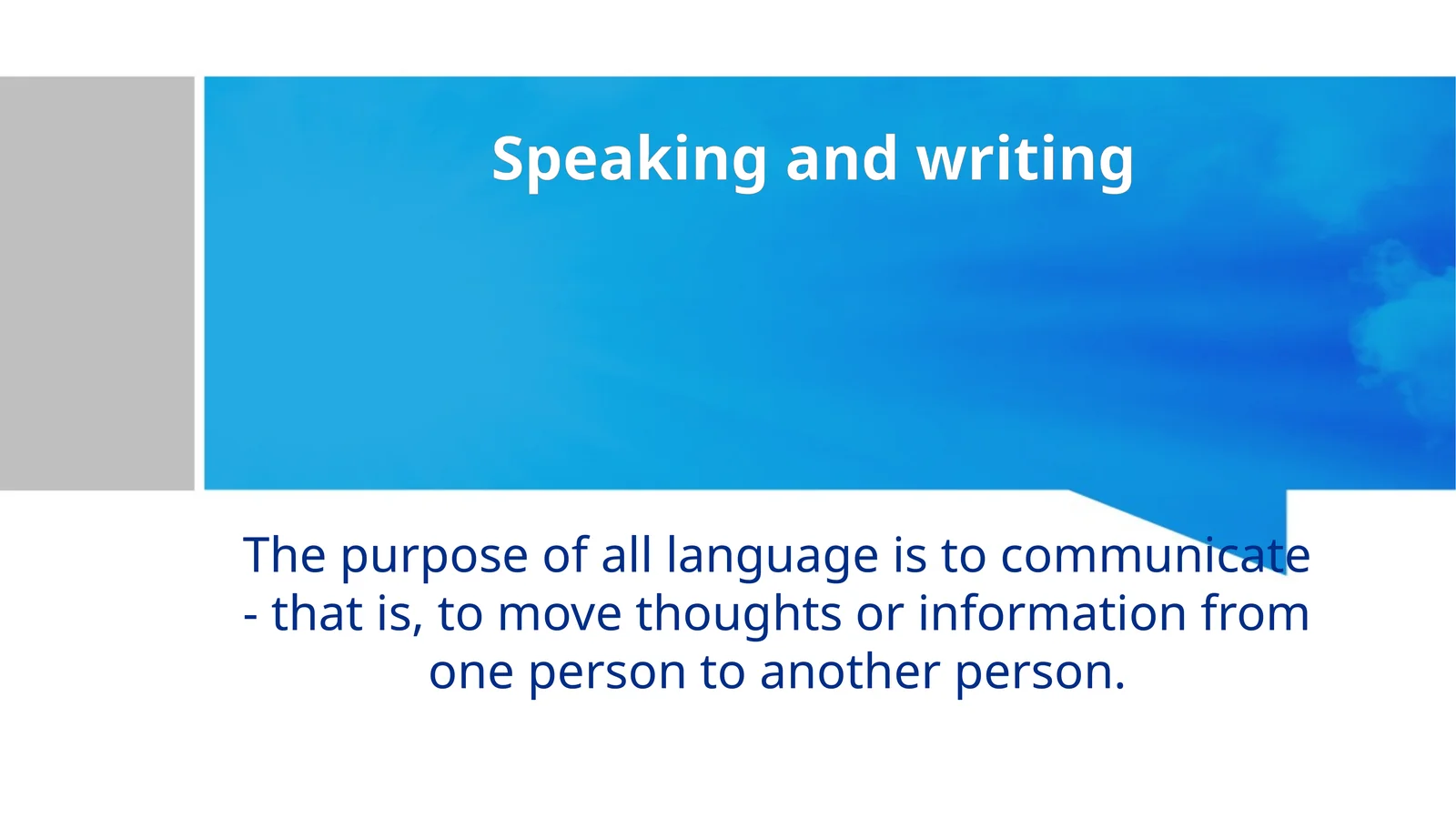 Speaking and writing

The purpose of all language is to communicate - that is, to move thoughts or information from one person to another person.